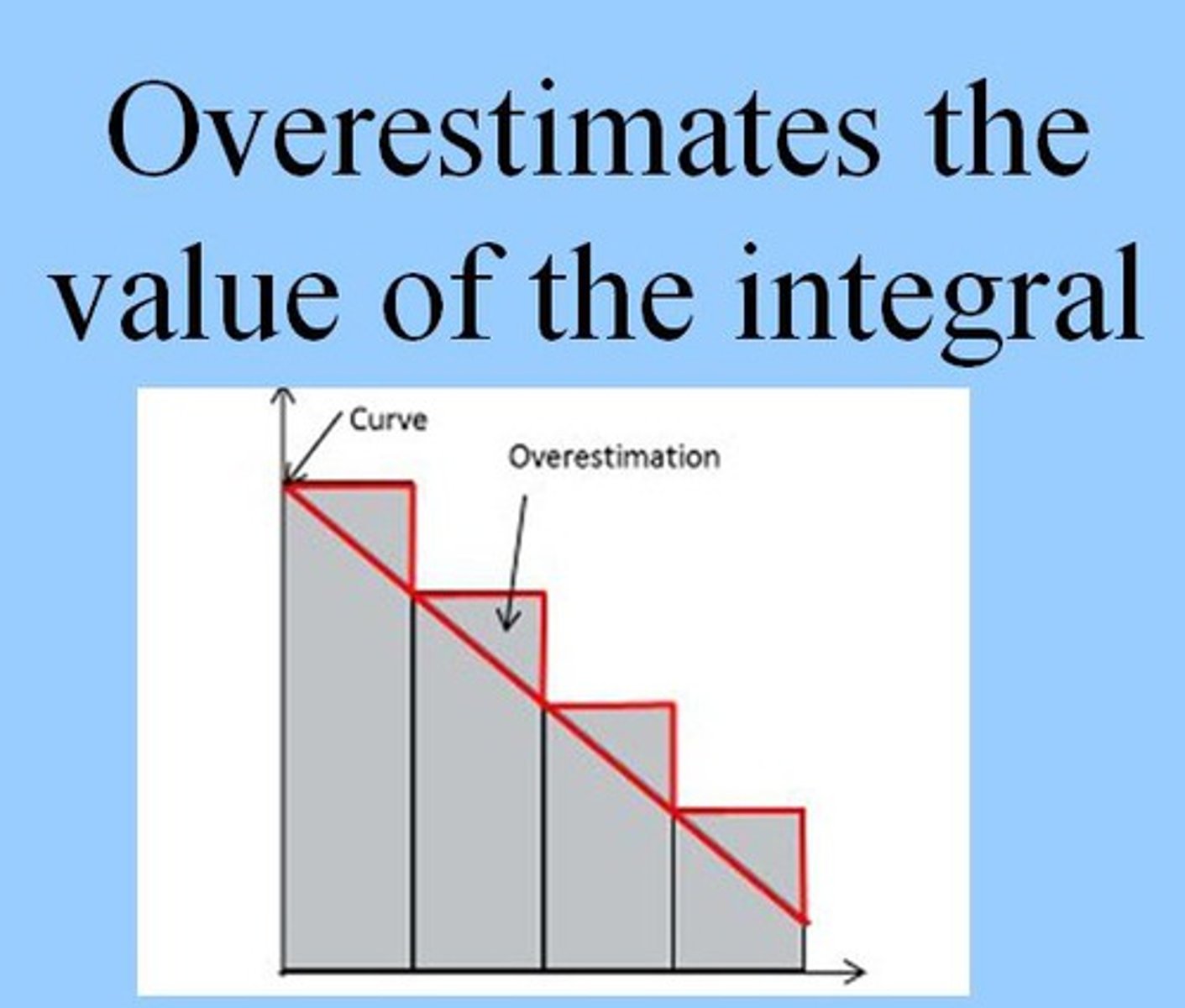 Overestimates the value of the integral

Curve

Overestimation